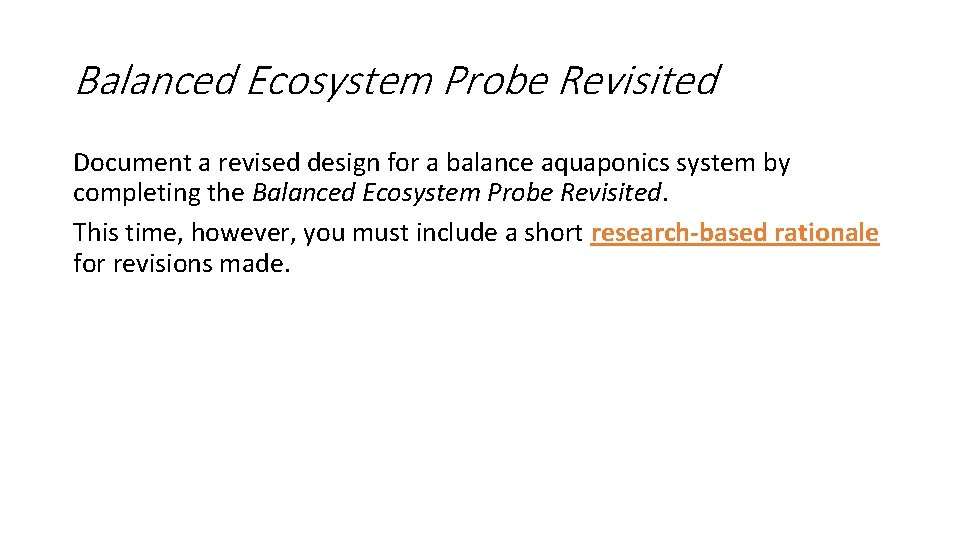 Balanced Ecosystem Probe Revisited

Document a revised design for a balance aquaponics system by completing the Balanced Ecosystem Probe Revisited.

This time, however, you must include a short research-based rationale for revisions made.